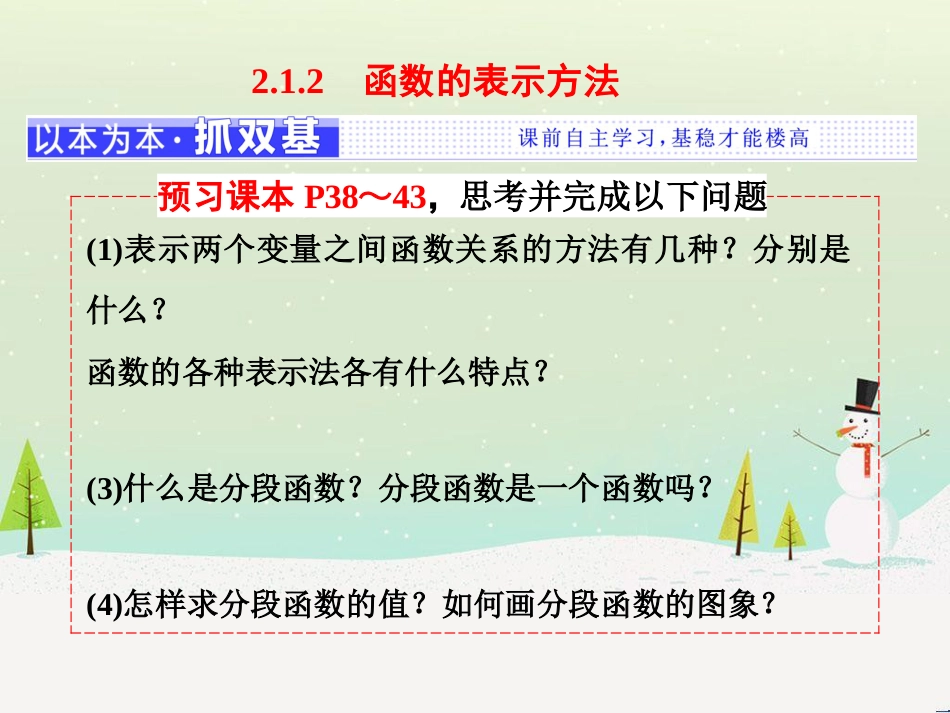 2.1.2　函数的表示方法

以本为本·抓双基　课前自主学习，基稳才能楼高

预习课本 P38～43，思考并完成以下问题

(1)表示两个变量之间函数关系的方法有几种？分别是什么？

函数的各种表示法各有什么特点？

(3)什么是分段函数？分段函数是一个函数吗？

(4)怎样求分段函数的值？如何画分段函数的图象？